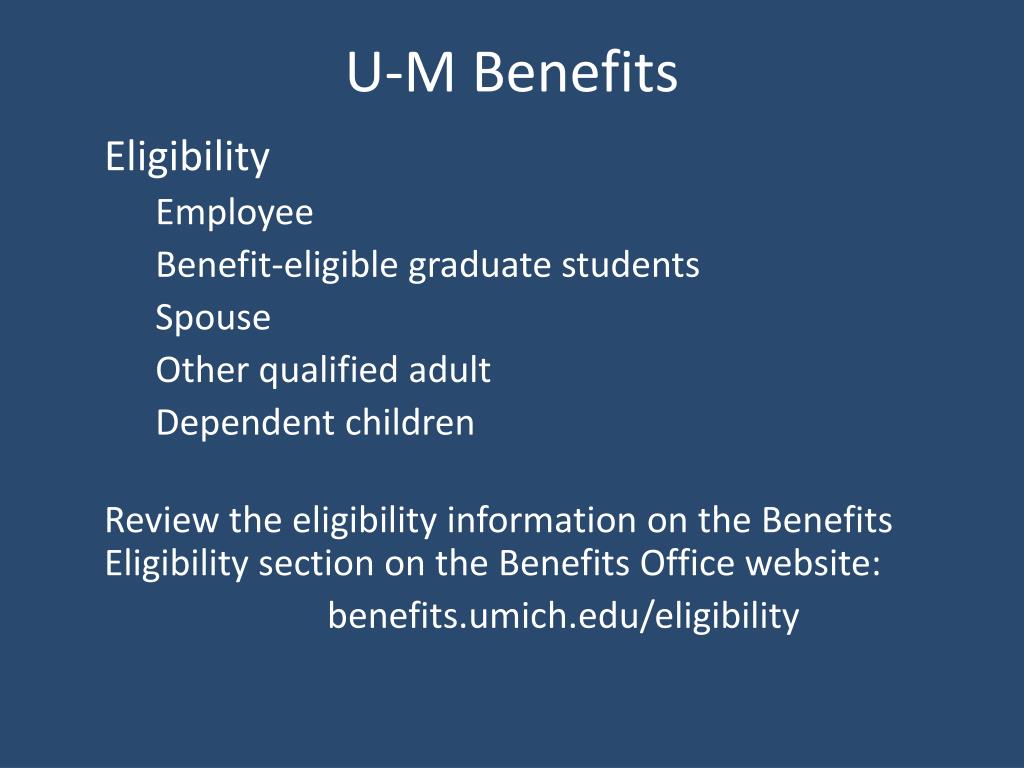 U-M Benefits

Eligibility

Employee

Benefit-eligible graduate students

Spouse

Other qualified adult

Dependent children

Review the eligibility information on the Benefits Eligibility section on the Benefits Office website:

benefits.umich.edu/eligibility